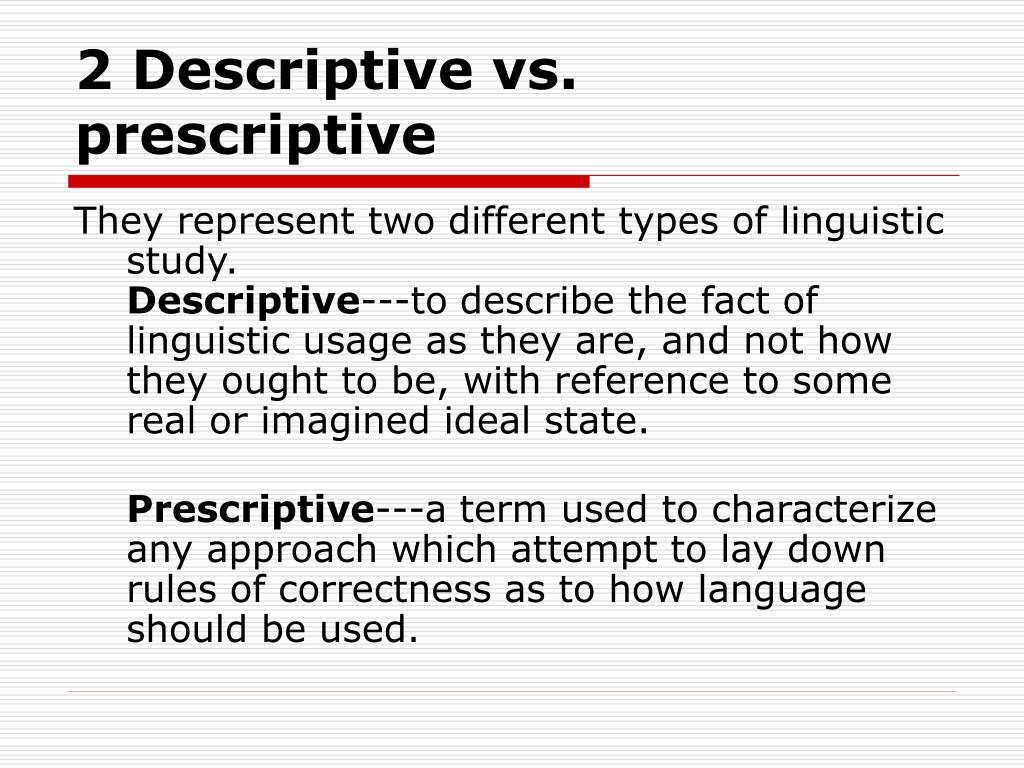 2 Descriptive vs. prescriptive

They represent two different types of linguistic study.
Descriptive---to describe the fact of linguistic usage as they are, and not how they ought to be, with reference to some real or imagined ideal state.

Prescriptive---a term used to characterize any approach which attempt to lay down rules of correctness as to how language should be used.